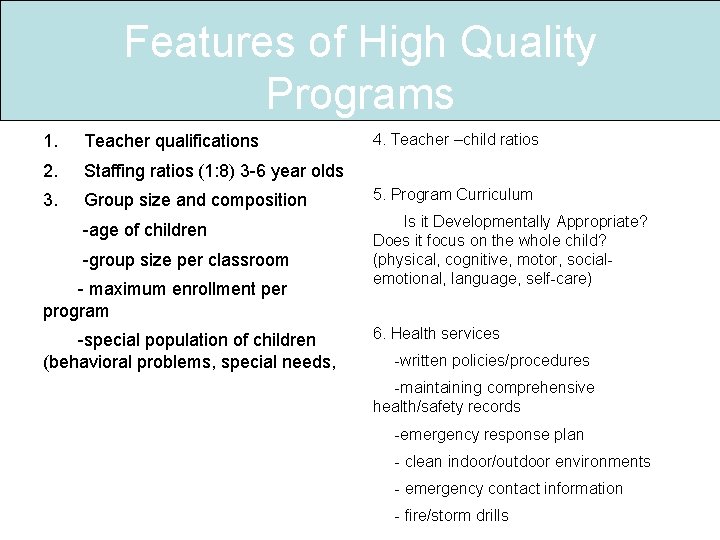 Features of High Quality Programs

1. Teacher qualifications

2. Staffing ratios (1:8) 3-6 year olds

3. Group size and composition

-age of children

-group size per classroom

- maximum enrollment per program

-special population of children (behavioral problems, special needs,

4. Teacher –child ratios

5. Program Curriculum

Is it Developmentally Appropriate? Does it focus on the whole child? (physical, cognitive, motor, social-emotional, language, self-care)

6. Health services

-written policies/procedures

-maintaining comprehensive health/safety records

-emergency response plan

- clean indoor/outdoor environments

- emergency contact information

- fire/storm drills